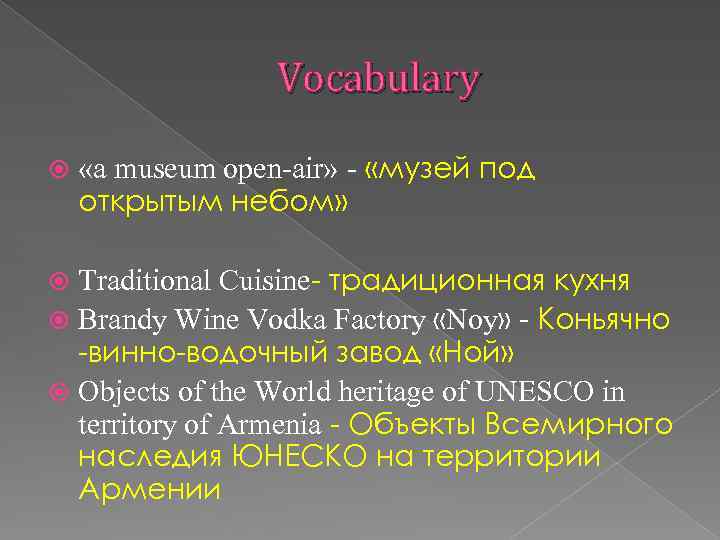 Vocabulary

«a museum open-air» - «музей под открытым небом»

Traditional Cuisine- традиционная кухня

Brandy Wine Vodka Factory «Noy» - Коньячно -винно-водочный завод «Ной»

Objects of the World heritage of UNESCO in territory of Armenia - Объекты Всемирного наследия ЮНЕСКО на территории Армении